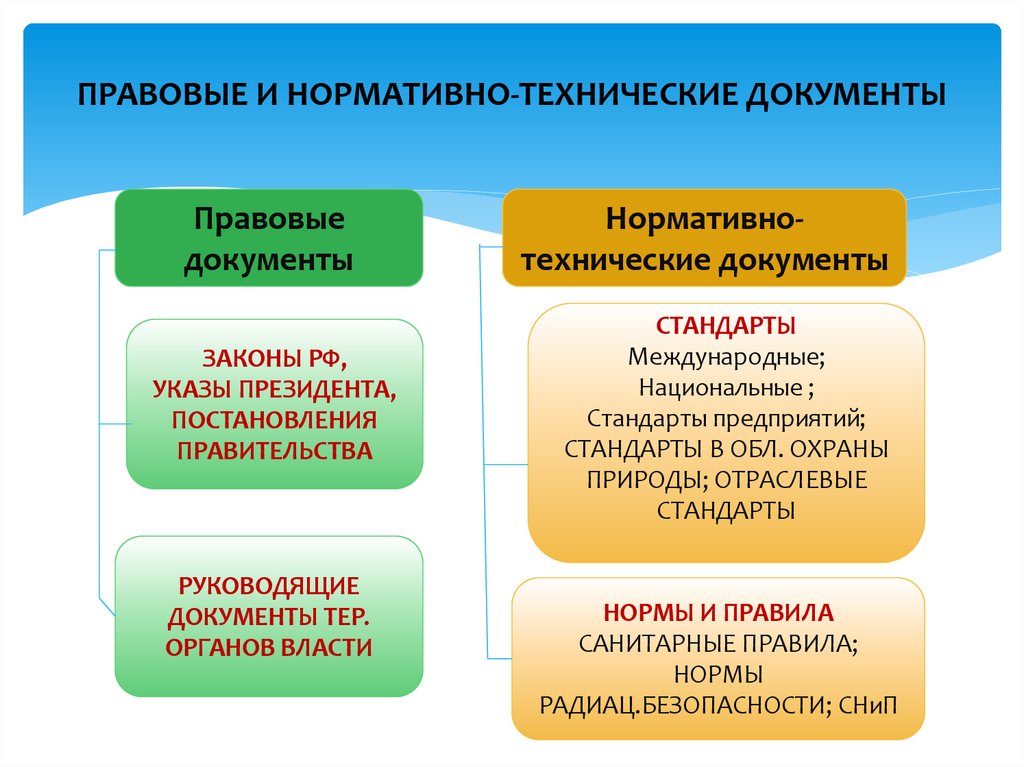 ПРАВОВЫЕ И НОРМАТИВНО-ТЕХНИЧЕСКИЕ ДОКУМЕНТЫ

Правовые документы

ЗАКОНЫ РФ, УКАЗЫ ПРЕЗИДЕНТА, ПОСТАНОВЛЕНИЯ ПРАВИТЕЛЬСТВА

РУКОВОДЯЩИЕ ДОКУМЕНТЫ ТЕР. ОРГАНОВ ВЛАСТИ

Нормативно-технические документы

СТАНДАРТЫ
Международные;
Национальные ;
Стандарты предприятий;
СТАНДАРТЫ В ОБЛ. ОХРАНЫ ПРИРОДЫ; ОТРАСЛЕВЫЕ СТАНДАРТЫ

НОРМЫ И ПРАВИЛА
САНИТАРНЫЕ ПРАВИЛА;
НОРМЫ РАДИАЦ.БЕЗОПАСНОСТИ; СНиП